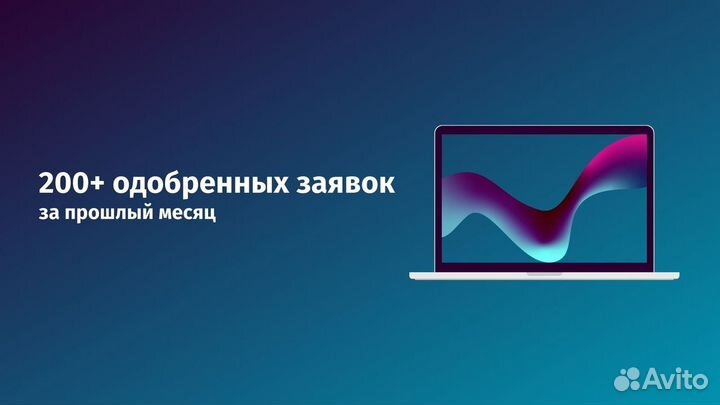 200+ одобренных заявок
за прошлый месяц

Avito